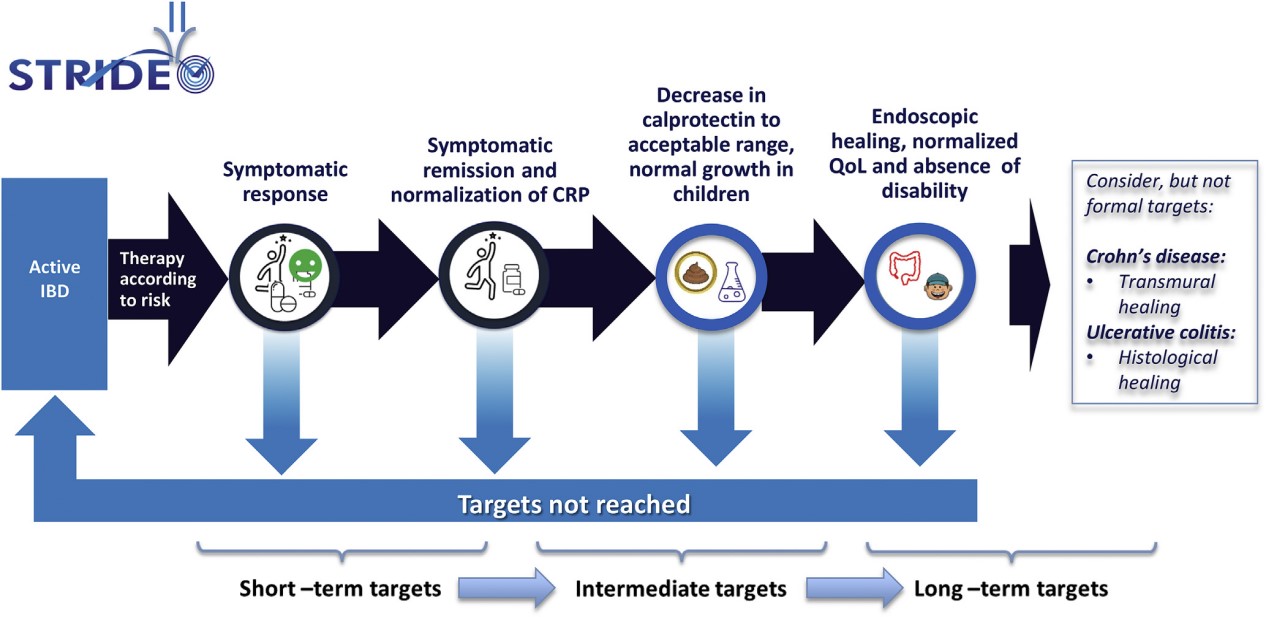 STRIDE II

Active IBD

Therapy according to risk

Symptomatic response

Symptomatic remission and normalization of CRP

Decrease in calprotectin to acceptable range, normal growth in children

Endoscopic healing, normalized QoL and absence of disability

Consider, but not formal targets:

Crohn's disease:
• Transmural healing

Ulcerative colitis:
• Histological healing

Targets not reached

Short –term targets

Intermediate targets

Long –term targets